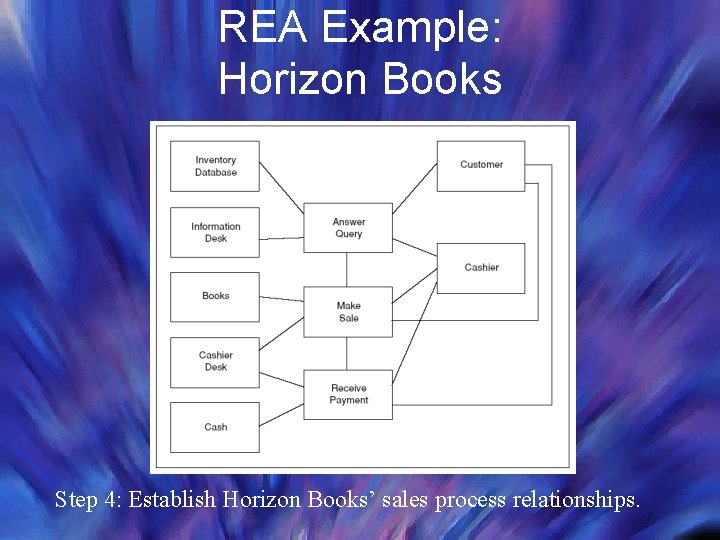 REA Example:
Horizon Books

Inventory Database

Information Desk

Books

Cashier Desk

Cash

Answer Query

Make Sale

Receive Payment

Customer

Cashier

Step 4: Establish Horizon Books’ sales process relationships.